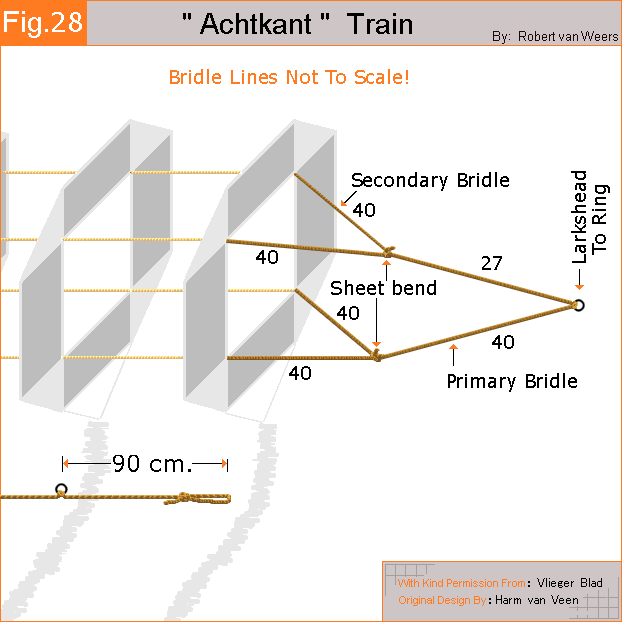 Fig.28

" Achtkant " Train

By: Robert van Weers

Bridle Lines Not To Scale!

Secondary Bridle

40

40

27

Larkshead To Ring

Sheet bend

40

40

40

Primary Bridle

90 cm.

With Kind Permission From: Vlieger Blad
Original Design By: Harm van Veen